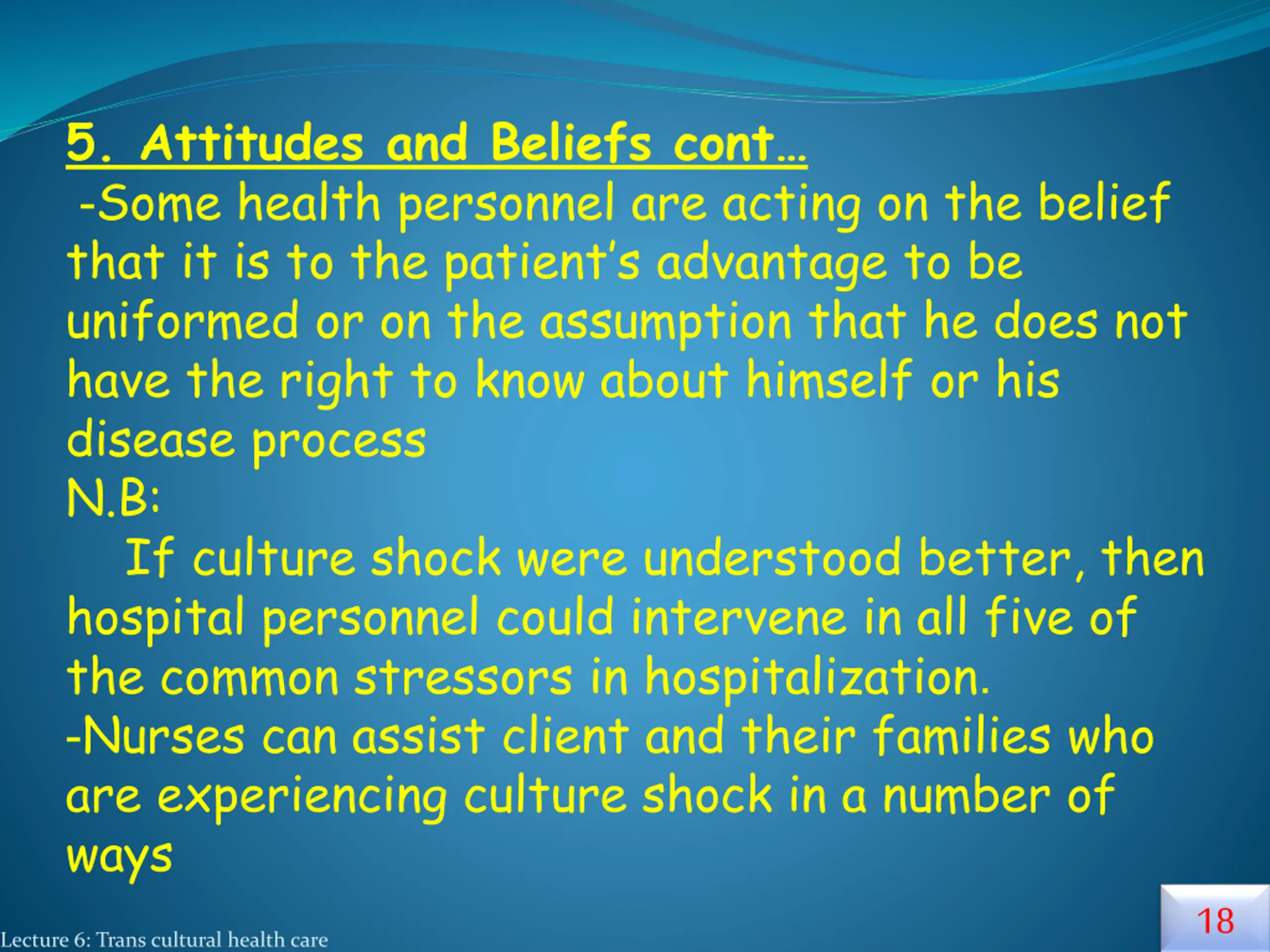 5. Attitudes and Beliefs cont…

-Some health personnel are acting on the belief that it is to the patient's advantage to be uniformed or on the assumption that he does not have the right to know about himself or his disease process

N.B:

If culture shock were understood better, then hospital personnel could intervene in all five of the common stressors in hospitalization.

-Nurses can assist client and their families who are experiencing culture shock in a number of ways

Lecture 6: Trans cultural health care

18